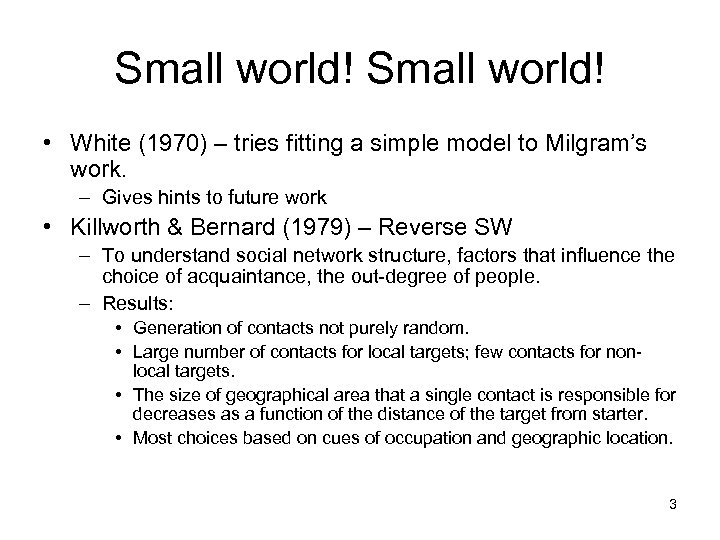 Small world! Small world!

• White (1970) – tries fitting a simple model to Milgram's work.
  – Gives hints to future work
• Killworth & Bernard (1979) – Reverse SW
  – To understand social network structure, factors that influence the choice of acquaintance, the out-degree of people.
  – Results:
    • Generation of contacts not purely random.
    • Large number of contacts for local targets; few contacts for non-local targets.
    • The size of geographical area that a single contact is responsible for decreases as a function of the distance of the target from starter.
    • Most choices based on cues of occupation and geographic location.

3